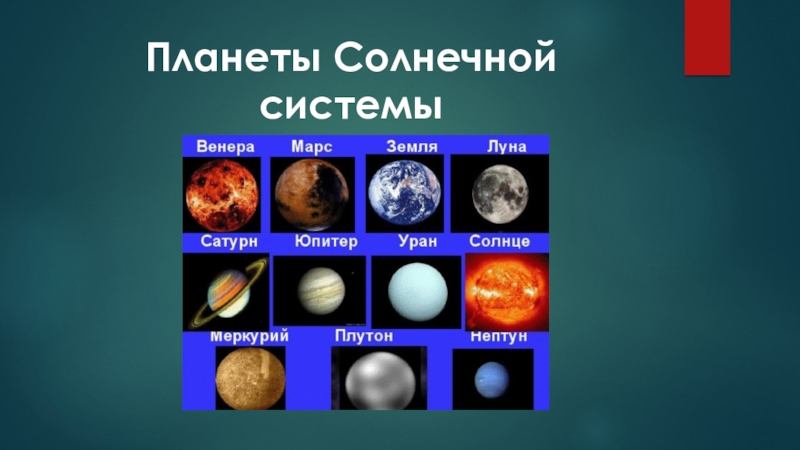 Планеты Солнечной системы

Венера Марс Земля Луна

Сатурн Юпитер Уран Солнце

меркурий Плутон Нептун